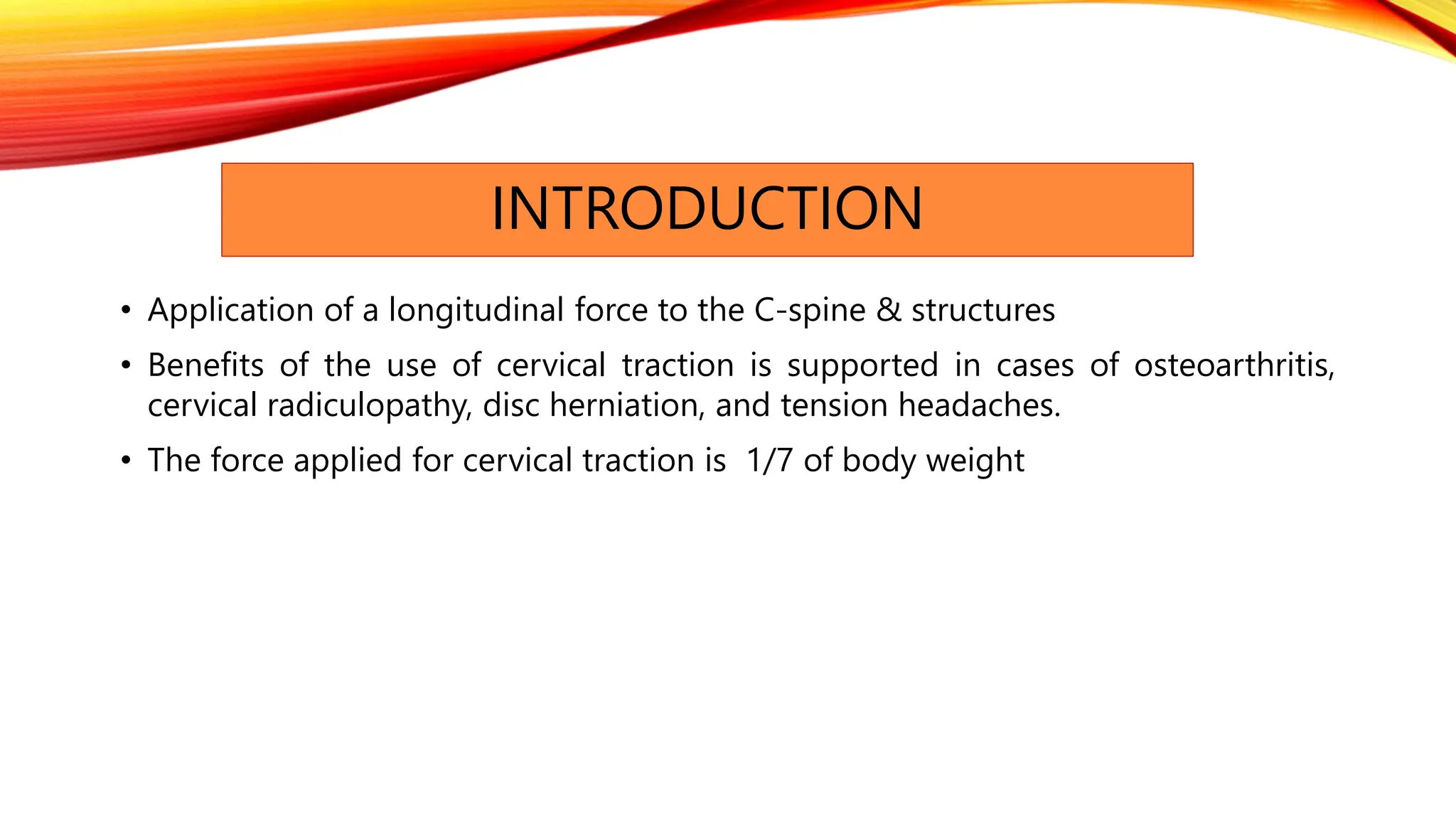 INTRODUCTION

• Application of a longitudinal force to the C-spine & structures

• Benefits of the use of cervical traction is supported in cases of osteoarthritis, cervical radiculopathy, disc herniation, and tension headaches.

• The force applied for cervical traction is 1/7 of body weight